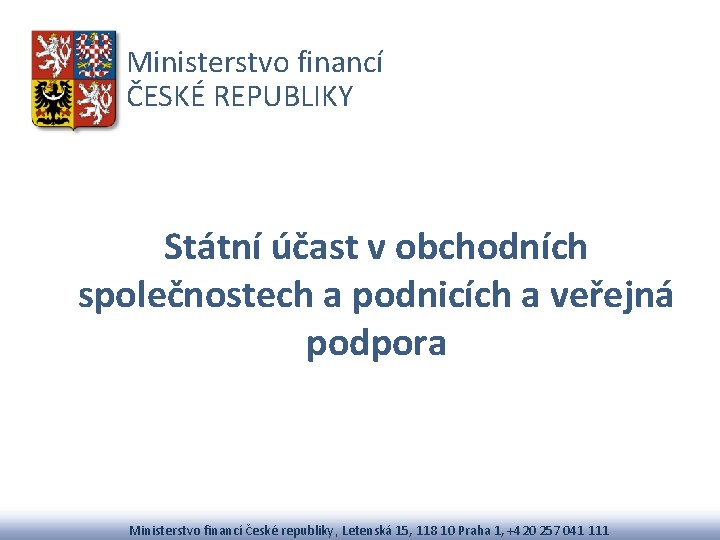 Ministerstvo financí
ČESKÉ REPUBLIKY

Státní účast v obchodních společnostech a podnicích a veřejná podpora

Ministerstvo financí české republiky, Letenská 15, 118 10 Praha 1, +420 257 041 111